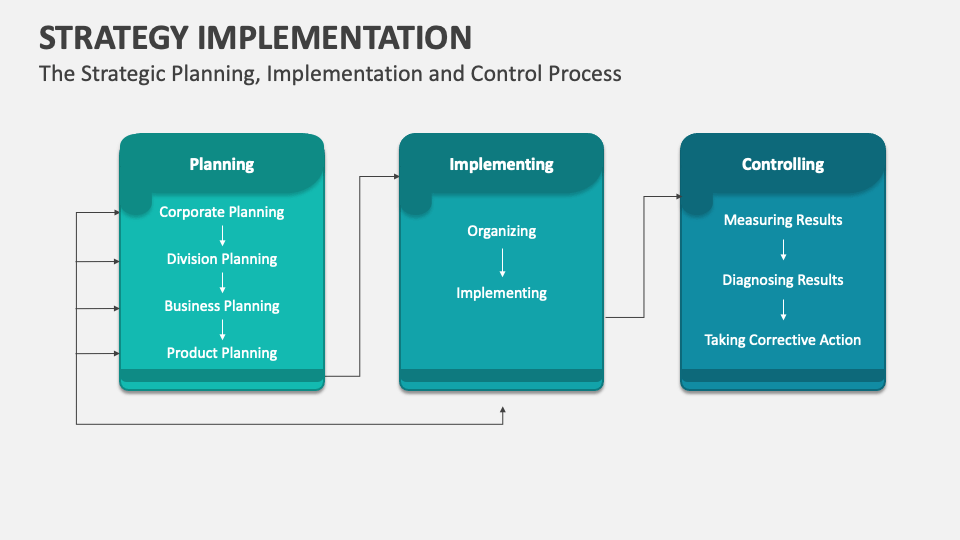 STRATEGY IMPLEMENTATION

The Strategic Planning, Implementation and Control Process

Planning

Corporate Planning

Division Planning

Business Planning

Product Planning

Implementing

Organizing

Implementing

Controlling

Measuring Results

Diagnosing Results

Taking Corrective Action